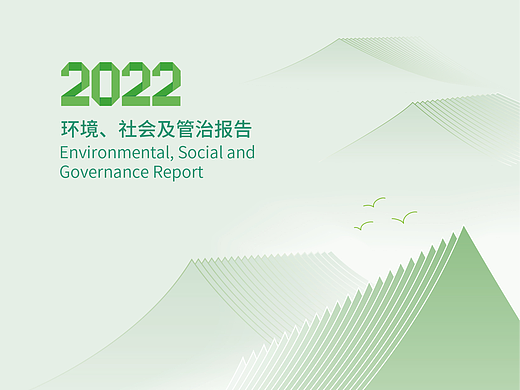 2022

环境、社会及管治报告
Environmental, Social and Governance Report